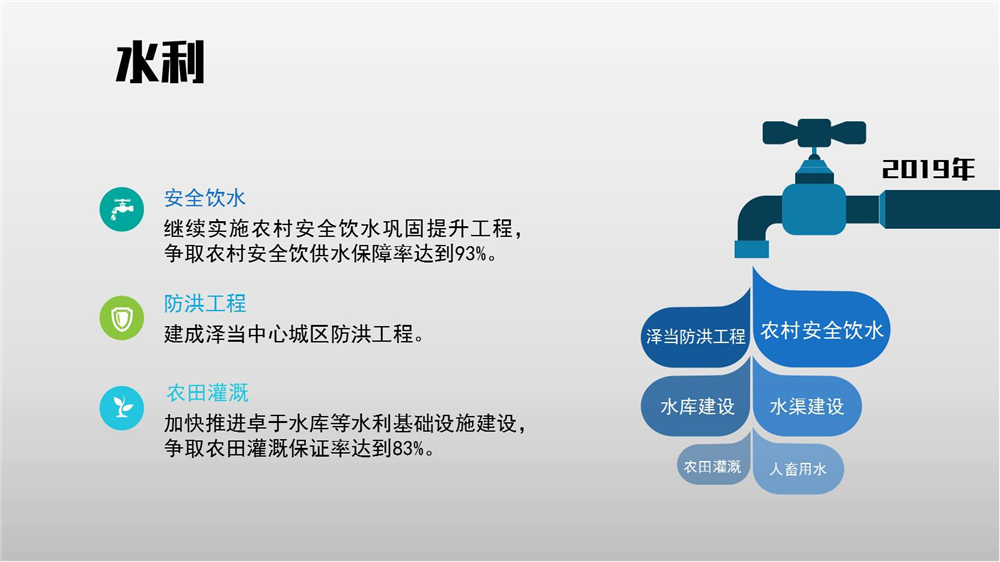 水利

安全饮水
继续实施农村安全饮水巩固提升工程，争取农村安全饮供水保障率达到93%。

防洪工程
建成泽当中心城区防洪工程。

农田灌溉
加快推进卓于水库等水利基础设施建设，争取农田灌溉保证率达到83%。

2019年

泽当防洪工程
农村安全饮水
水库建设
水渠建设
农田灌溉
人畜用水